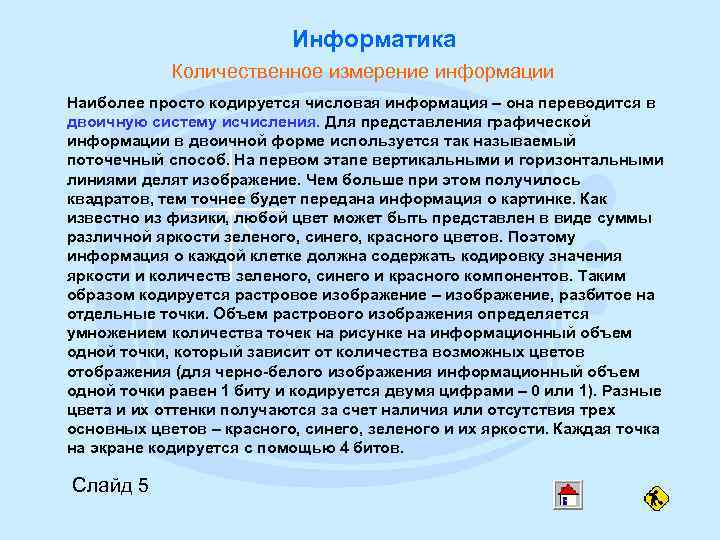 Информатика

Количественное измерение информации

Наиболее просто кодируется числовая информация – она переводится в двоичную систему исчисления. Для представления графической информации в двоичной форме используется так называемый поточечный способ. На первом этапе вертикальными и горизонтальными линиями делят изображение. Чем больше при этом получилось квадратов, тем точнее будет передана информация о картинке. Как известно из физики, любой цвет может быть представлен в виде суммы различной яркости зеленого, синего, красного цветов. Поэтому информация о каждой клетке должна содержать кодировку значения яркости и количеств зеленого, синего и красного компонентов. Таким образом кодируется растровое изображение – изображение, разбитое на отдельные точки. Объем растрового изображения определяется умножением количества точек на рисунке на информационный объем одной точки, который зависит от количества возможных цветов отображения (для черно-белого изображения информационный объем одной точки равен 1 биту и кодируется двумя цифрами – 0 или 1). Разные цвета и их оттенки получаются за счет наличия или отсутствия трех основных цветов – красного, синего, зеленого и их яркости. Каждая точка на экране кодируется с помощью 4 битов.

Слайд 5